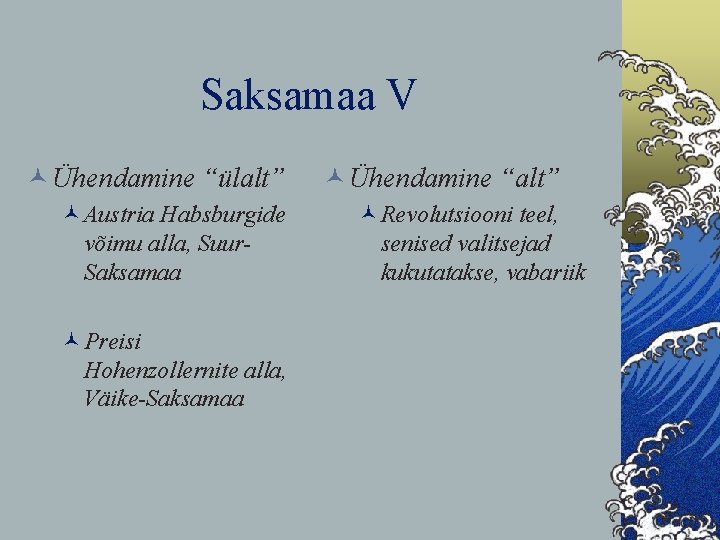 Saksamaa V

Ühendamine “ülalt”

Austria Habsburgide võimu alla, Suur-Saksamaa

Preisi Hohenzollernite alla, Väike-Saksamaa

Ühendamine “alt”

Revolutsiooni teel, senised valitsejad kukutatakse, vabariik